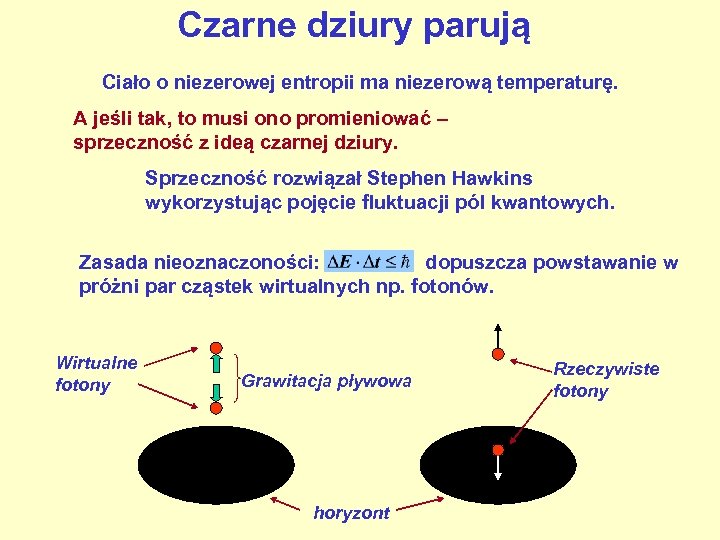 Czarne dziury parują

Ciało o niezerowej entropii ma niezerową temperaturę.

A jeśli tak, to musi ono promieniować – sprzeczność z ideą czarnej dziury.

Sprzeczność rozwiązał Stephen Hawkins wykorzystując pojęcie fluktuacji pól kwantowych.

Zasada nieoznaczoności: $\Delta E \cdot \Delta t \leq \hbar$ dopuszcza powstawanie w próżni par cząstek wirtualnych np. fotonów.

Wirtualne fotony

Grawitacja pływowa

Rzeczywiste fotony

horyzont